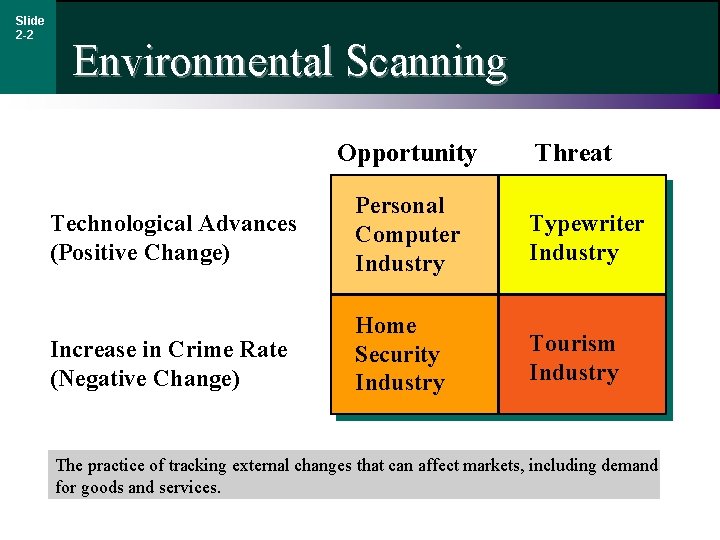 Slide 2-2

Environmental Scanning

| | Opportunity | Threat |
|---|---|---|
| Technological Advances (Positive Change) | Personal Computer Industry | Typewriter Industry |
| Increase in Crime Rate (Negative Change) | Home Security Industry | Tourism Industry |

The practice of tracking external changes that can affect markets, including demand for goods and services.